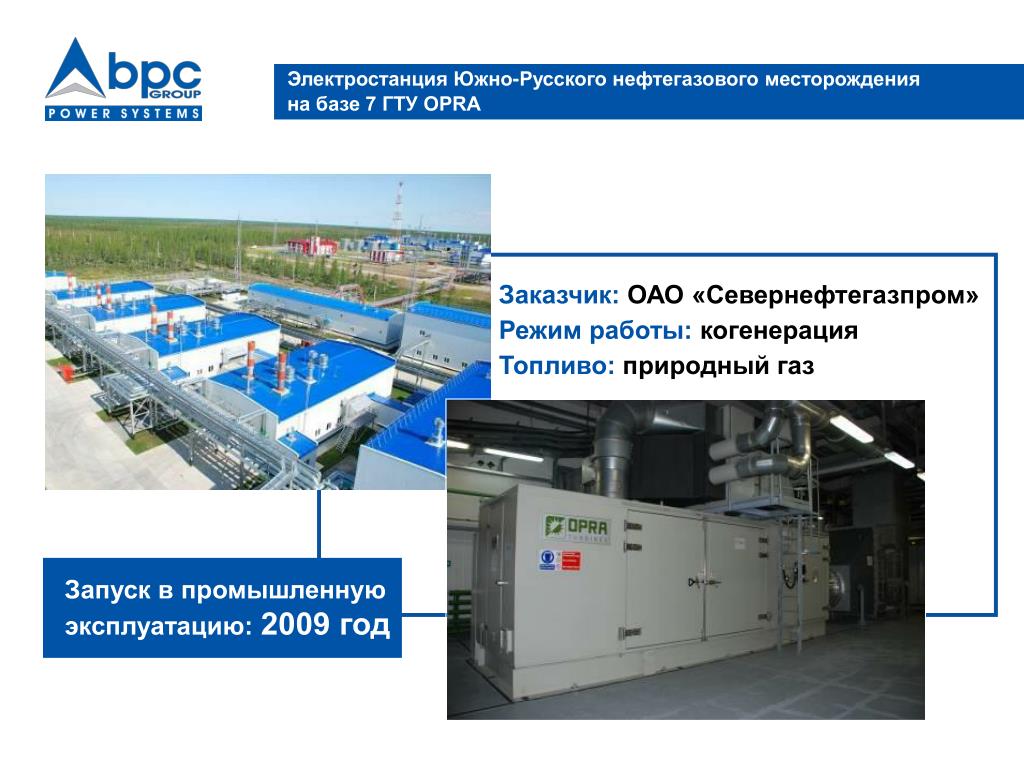 bpc GROUP
POWER SYSTEMS

Электростанция Южно-Русского нефтегазового месторождения на базе 7 ГТУ OPRA

Заказчик: ОАО «Севернефтегазпром»
Режим работы: когенерация
Топливо: природный газ

OPRA TURBINES

Запуск в промышленную эксплуатацию: 2009 год